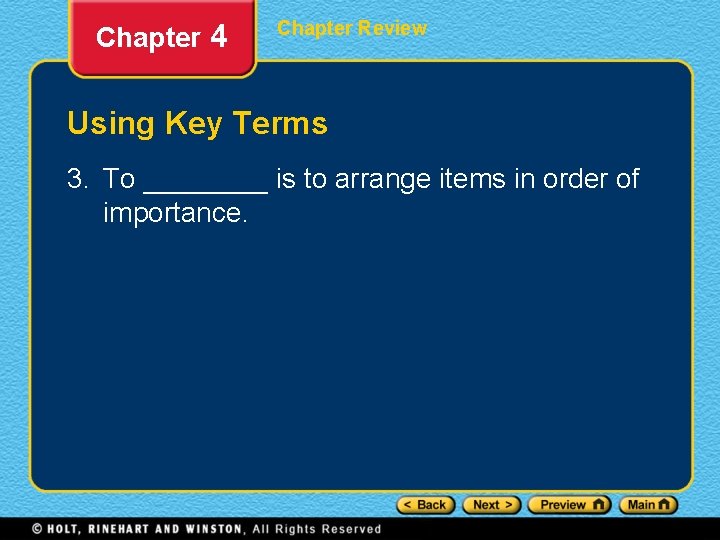 Chapter 4

Chapter Review

Using Key Terms

3. To ________ is to arrange items in order of importance.

< Back Next > Preview Main

© HOLT, RINEHART AND WINSTON, All Rights Reserved